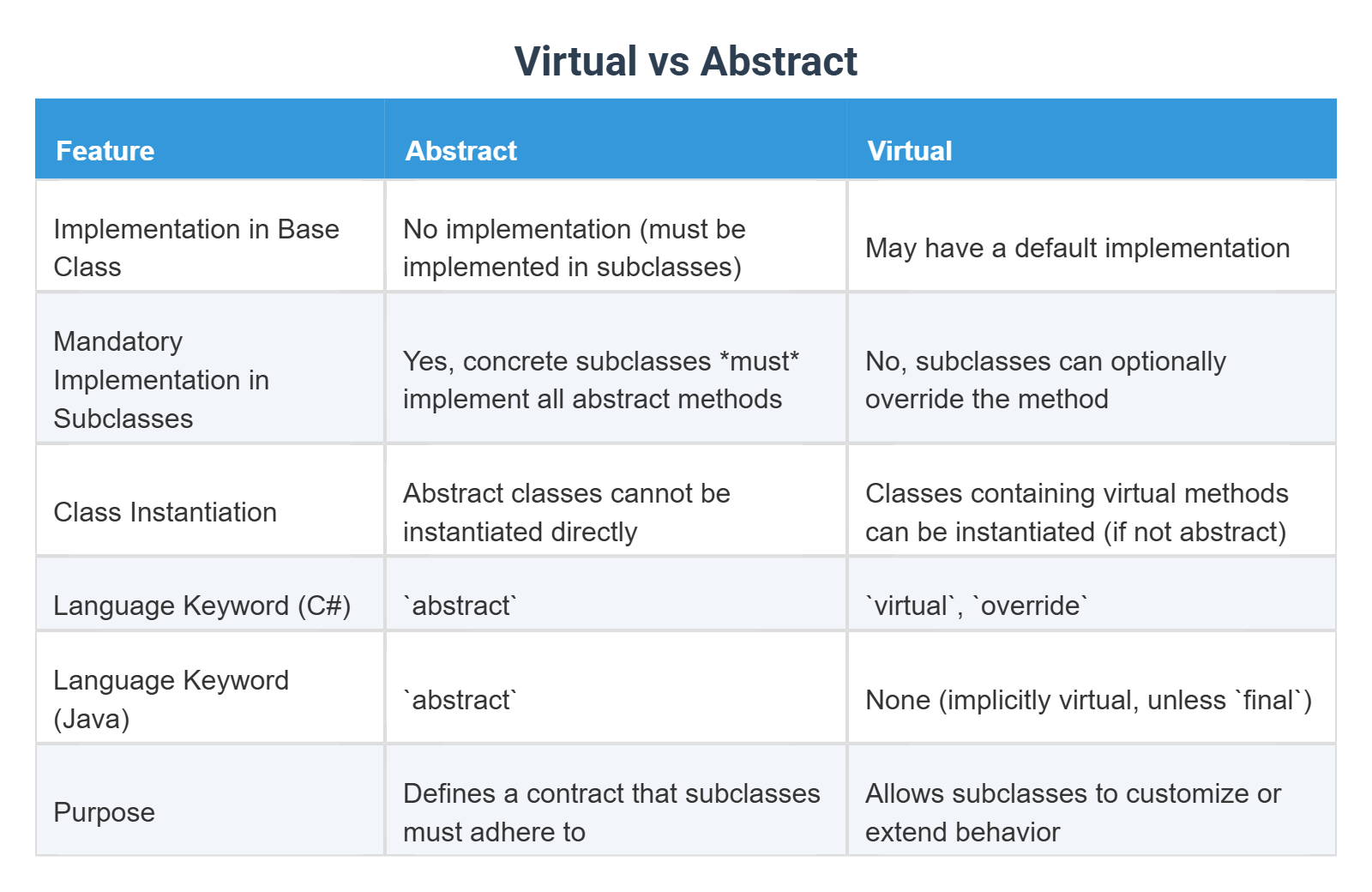 Virtual vs Abstract

| Feature | Abstract | Virtual |
|---|---|---|
| Implementation in Base Class | No implementation (must be implemented in subclasses) | May have a default implementation |
| Mandatory Implementation in Subclasses | Yes, concrete subclasses \*must\* implement all abstract methods | No, subclasses can optionally override the method |
| Class Instantiation | Abstract classes cannot be instantiated directly | Classes containing virtual methods can be instantiated (if not abstract) |
| Language Keyword (C#) | \`abstract\` | \`virtual\`, \`override\` |
| Language Keyword (Java) | \`abstract\` | None (implicitly virtual, unless \`final\`) |
| Purpose | Defines a contract that subclasses must adhere to | Allows subclasses to customize or extend behavior |